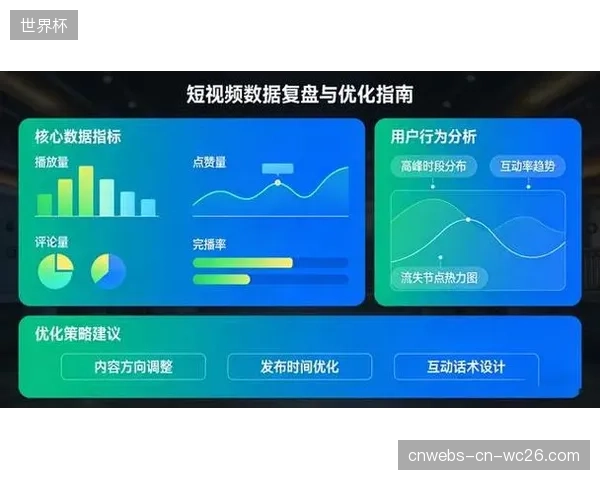 世界杯

短视频数据复盘与优化指南

核心数据指标

播放量

点赞量

评论量

完播率

用户行为分析

高峰时段分布

互动率趋势

流失节点热力图

优化策略建议

内容方向调整

发布时间优化

互动话术设计

cnwebs-cn-wc26.com